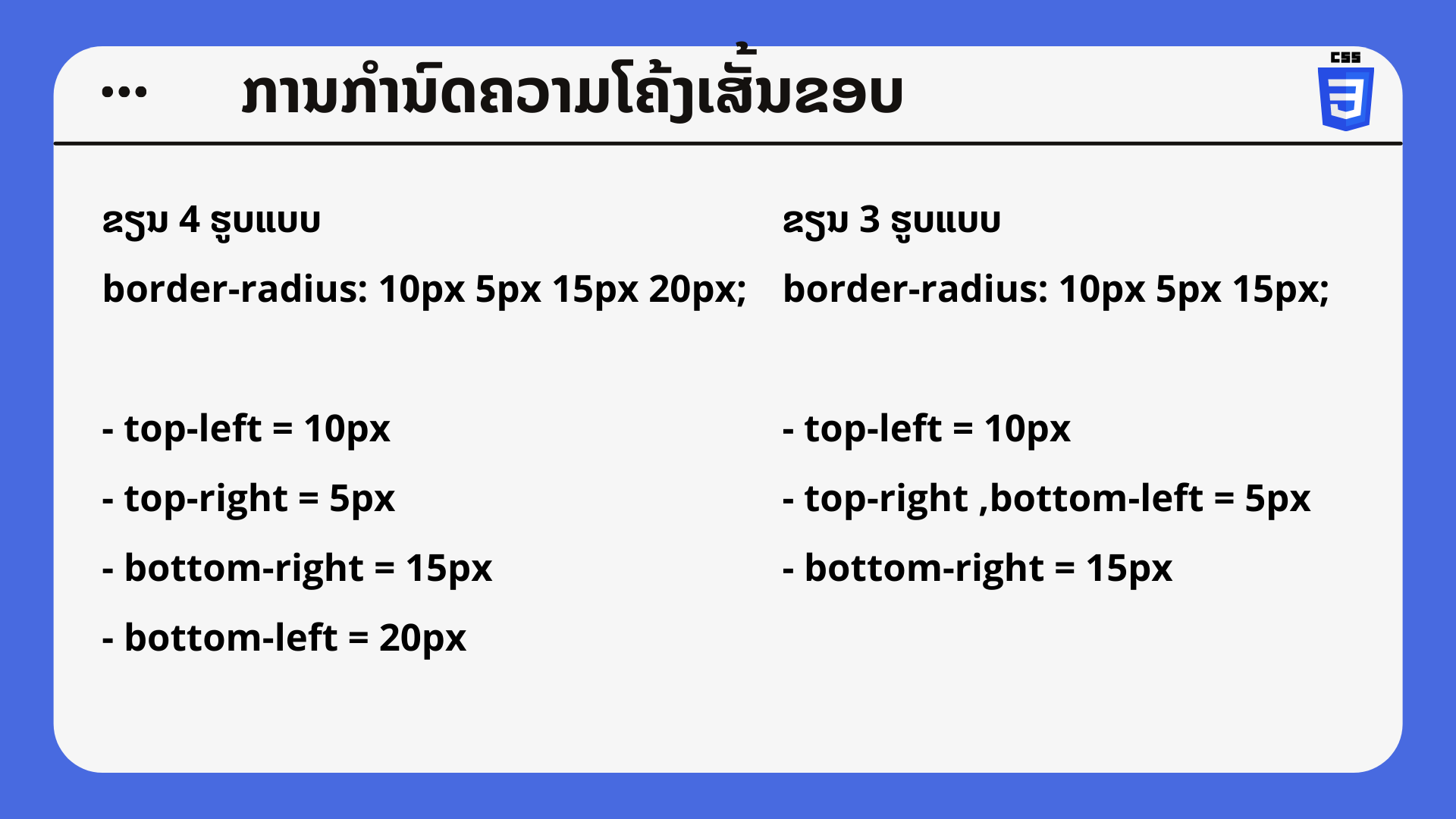 ...

ການກຳນົດຄວາມໂຄ້ງເສັ້ນຂອບ

CSS

3

ຂຽນ 4 ຮູບແບບ

border-radius: 10px 5px 15px 20px;

- top-left = 10px

- top-right = 5px

- bottom-right = 15px

- bottom-left = 20px

ຂຽນ 3 ຮູບແບບ

border-radius: 10px 5px 15px;

- top-left = 10px

- top-right ,bottom-left = 5px

- bottom-right = 15px